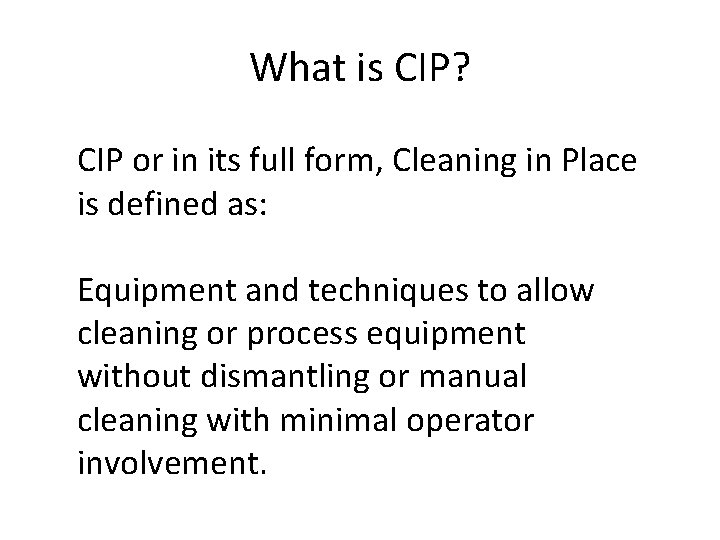 What is CIP?

CIP or in its full form, Cleaning in Place is defined as:

Equipment and techniques to allow cleaning or process equipment without dismantling or manual cleaning with minimal operator involvement.